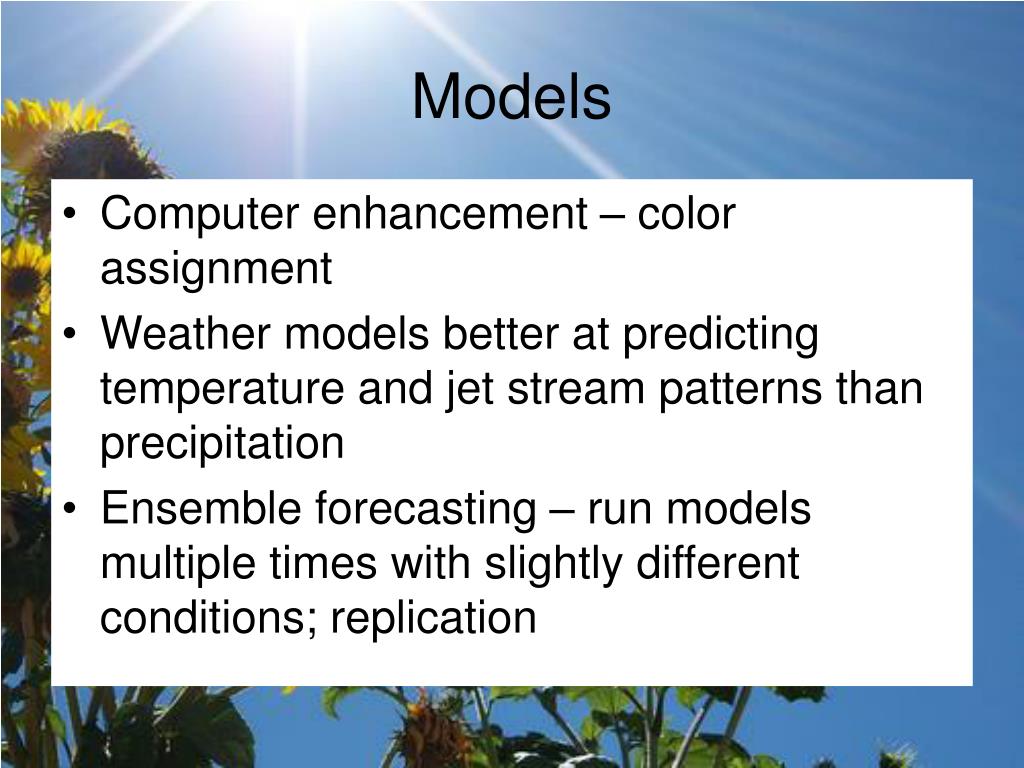 Models

• Computer enhancement – color assignment
• Weather models better at predicting temperature and jet stream patterns than precipitation
• Ensemble forecasting – run models multiple times with slightly different conditions; replication